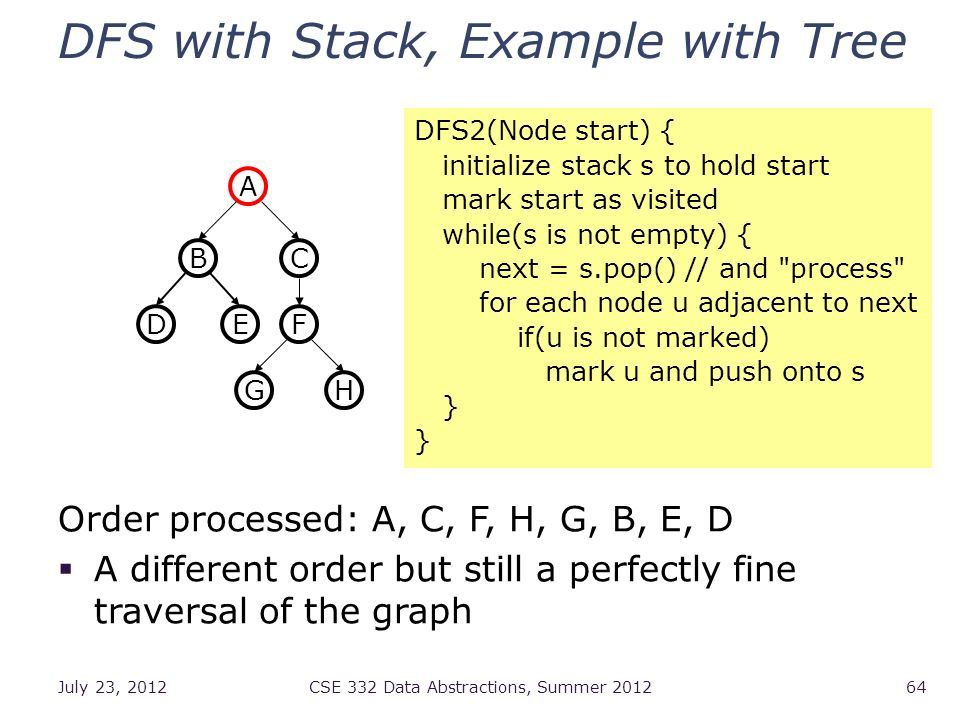 DFS with Stack, Example with Tree

A
B
C
D
E
F
G
H

DFS2(Node start) {
initialize stack s to hold start
mark start as visited
while(s is not empty) {
next = s.pop() // and "process"
for each node u adjacent to next
if(u is not marked)
mark u and push onto s
}
}

Order processed: A, C, F, H, G, B, E, D

▪ A different order but still a perfectly fine traversal of the graph

July 23, 2012
CSE 332 Data Abstractions, Summer 2012
64